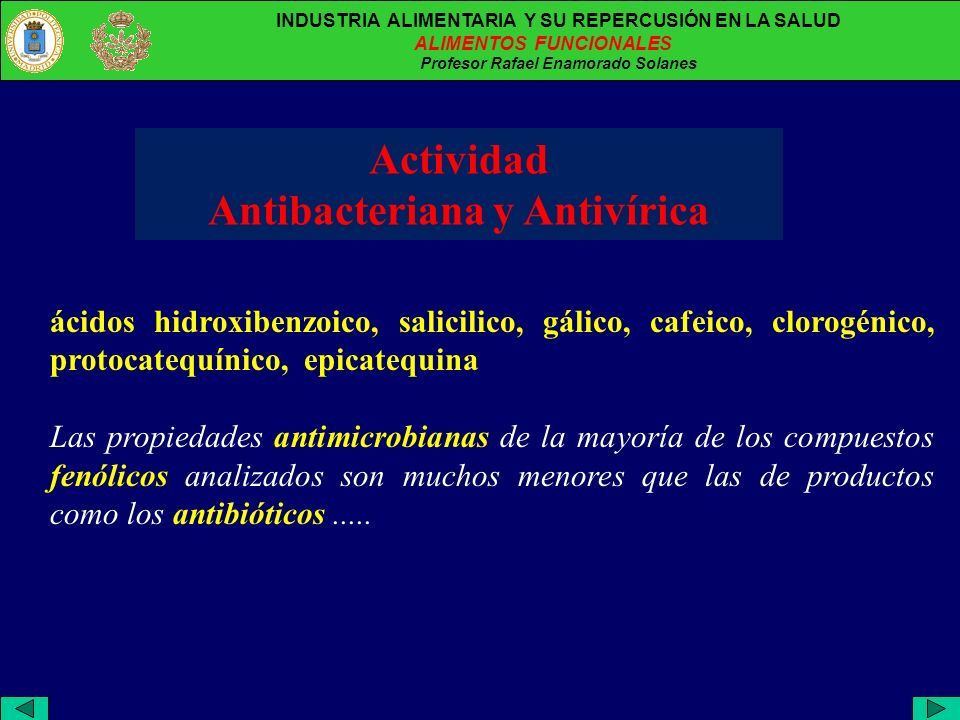 INDUSTRIA ALIMENTARIA Y SU REPERCUSIÓN EN LA SALUD
ALIMENTOS FUNCIONALES
Profesor Rafael Enamorado Solanes

Actividad
Antibacteriana y Antivírica

ácidos hidroxibenzoico, salicilico, gálico, cafeico, clorogénico, protocatequínico, epicatequina

Las propiedades antimicrobianas de la mayoría de los compuestos fenólicos analizados son muchos menores que las de productos como los antibióticos .....